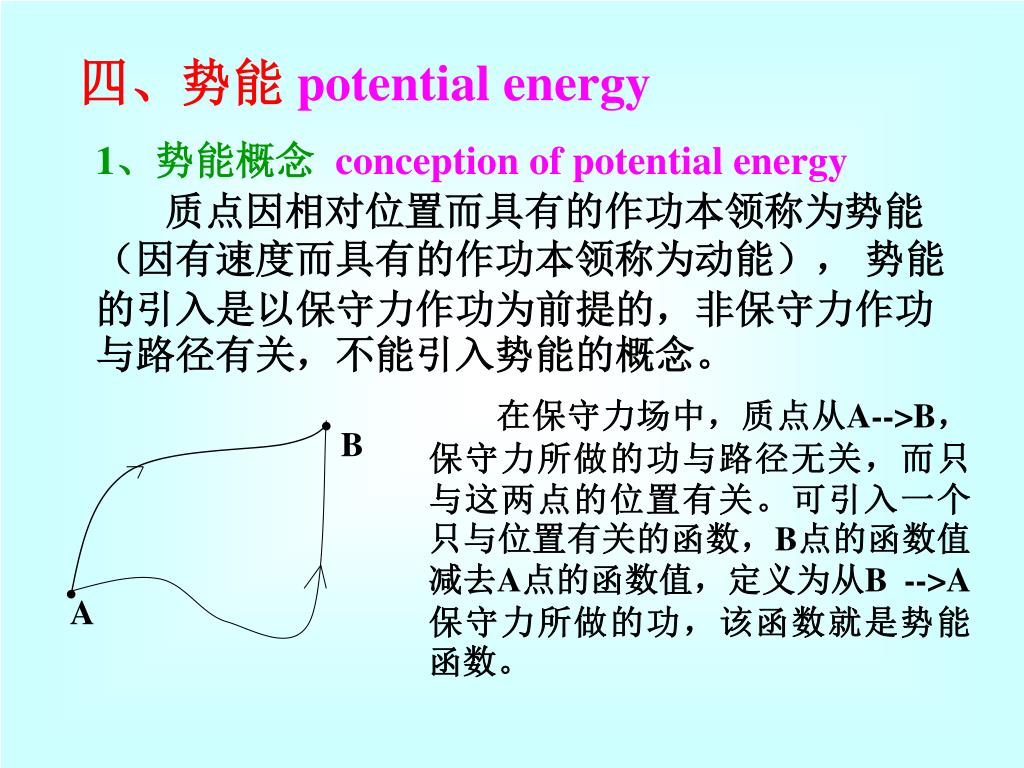 四、势能 potential energy

1、势能概念 conception of potential energy

质点因相对位置而具有的作功本领称为势能（因有速度而具有的作功本领称为动能）， 势能的引入是以保守力作功为前提的，非保守力作功与路径有关，不能引入势能的概念。

B

A

在保守力场中，质点从A-->B，保守力所做的功与路径无关，而只与这两点的位置有关。可引入一个只与位置有关的函数，B点的函数值减去A点的函数值，定义为从B -->A保守力所做的功，该函数就是势能函数。